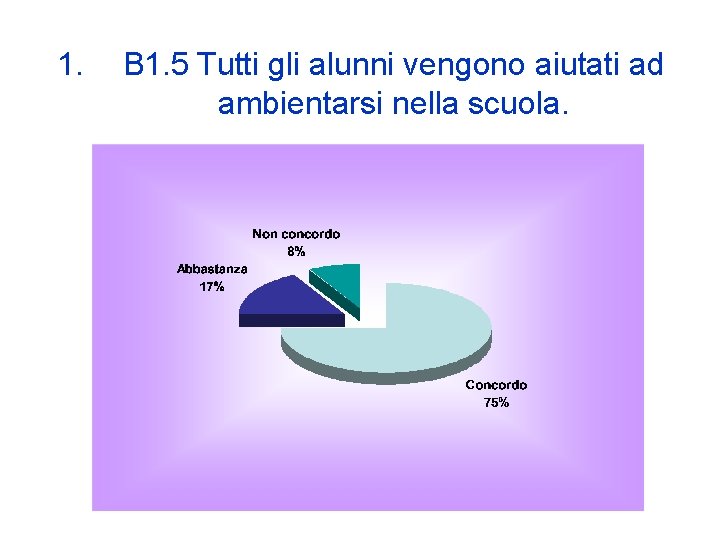 1. B1.5 Tutti gli alunni vengono aiutati ad ambientarsi nella scuola.

Non concordo
8%

Abbastanza
17%

Concordo
75%